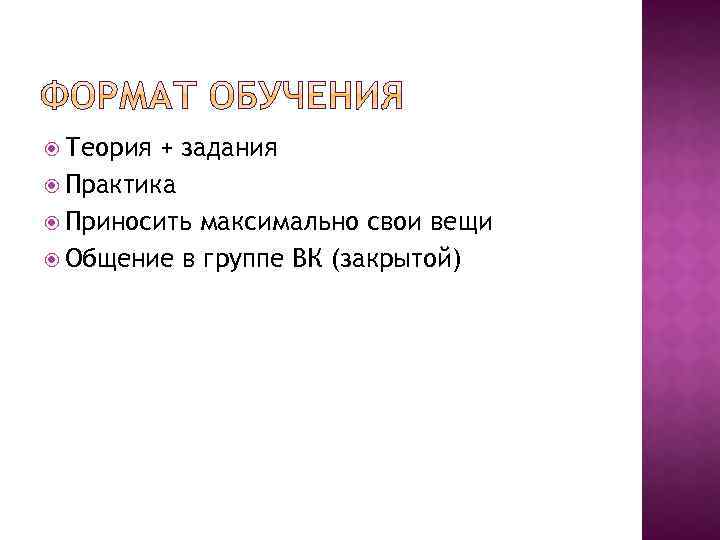 ФОРМАТ ОБУЧЕНИЯ

Теория + задания
Практика
Приносить максимально свои вещи
Общение в группе ВК (закрытой)